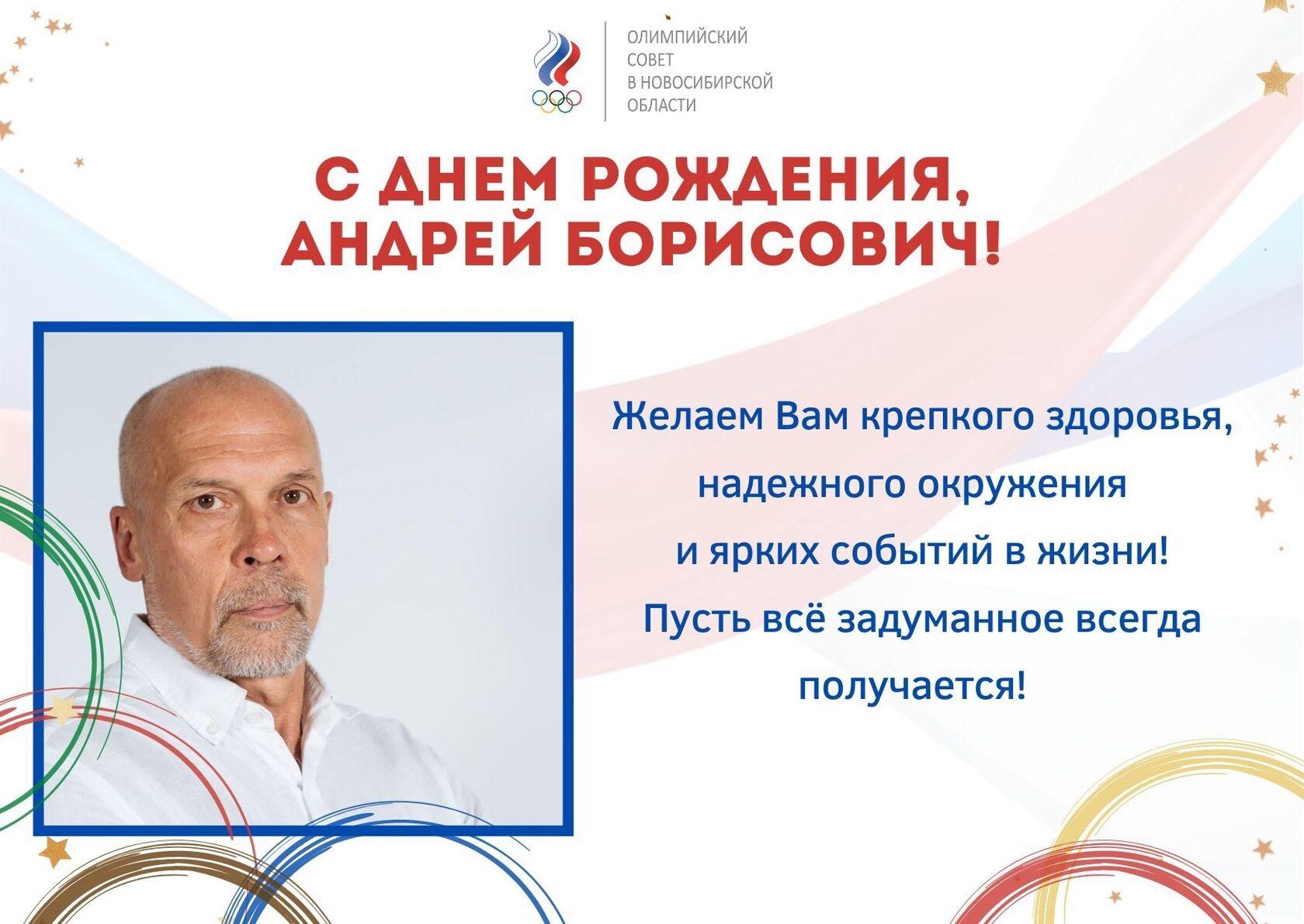 ОЛИМПИЙСКИЙ СОВЕТ В НОВОСИБИРСКОЙ ОБЛАСТИ

С ДНЕМ РОЖДЕНИЯ, АНДРЕЙ БОРИСОВИЧ!

Желаем Вам крепкого здоровья, надежного окружения и ярких событий в жизни! Пусть всё задуманное всегда получается!